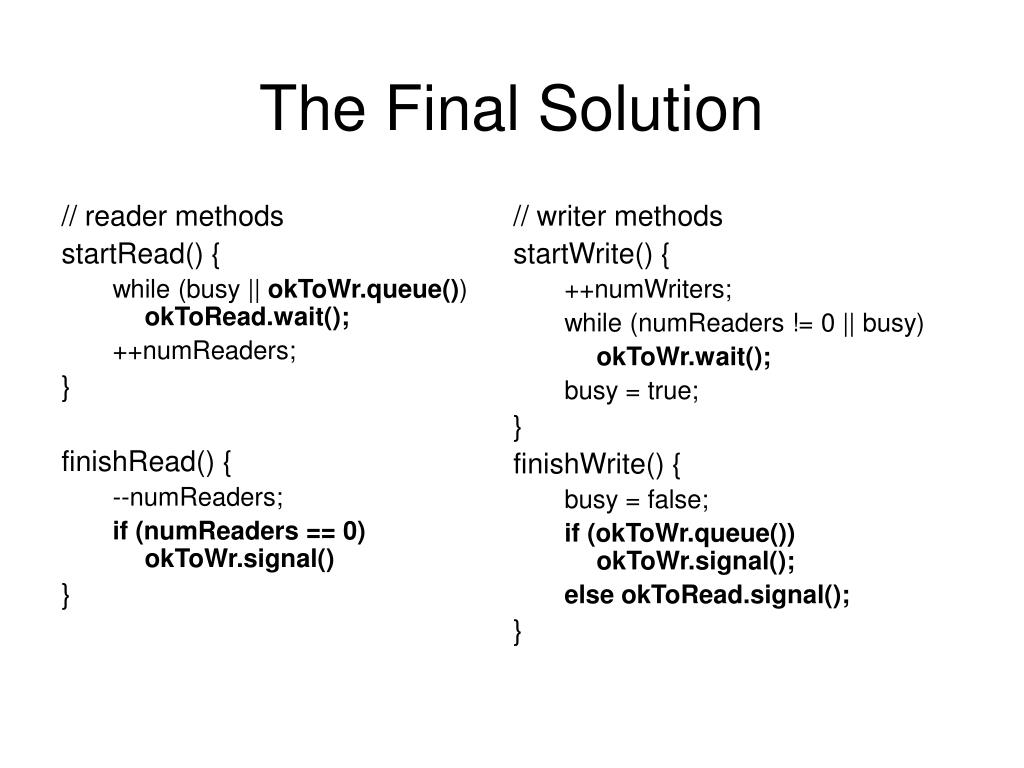 The Final Solution

// reader methods
startRead() {
while (busy || okToWr.queue())
okToRead.wait();
++numReaders;
}

finishRead() {
--numReaders;
if (numReaders == 0)
okToWr.signal()
}

// writer methods
startWrite() {
++numWriters;
while (numReaders != 0 || busy)
okToWr.wait();
busy = true;
}
finishWrite() {
busy = false;
if (okToWr.queue())
okToWr.signal();
else okToRead.signal();
}